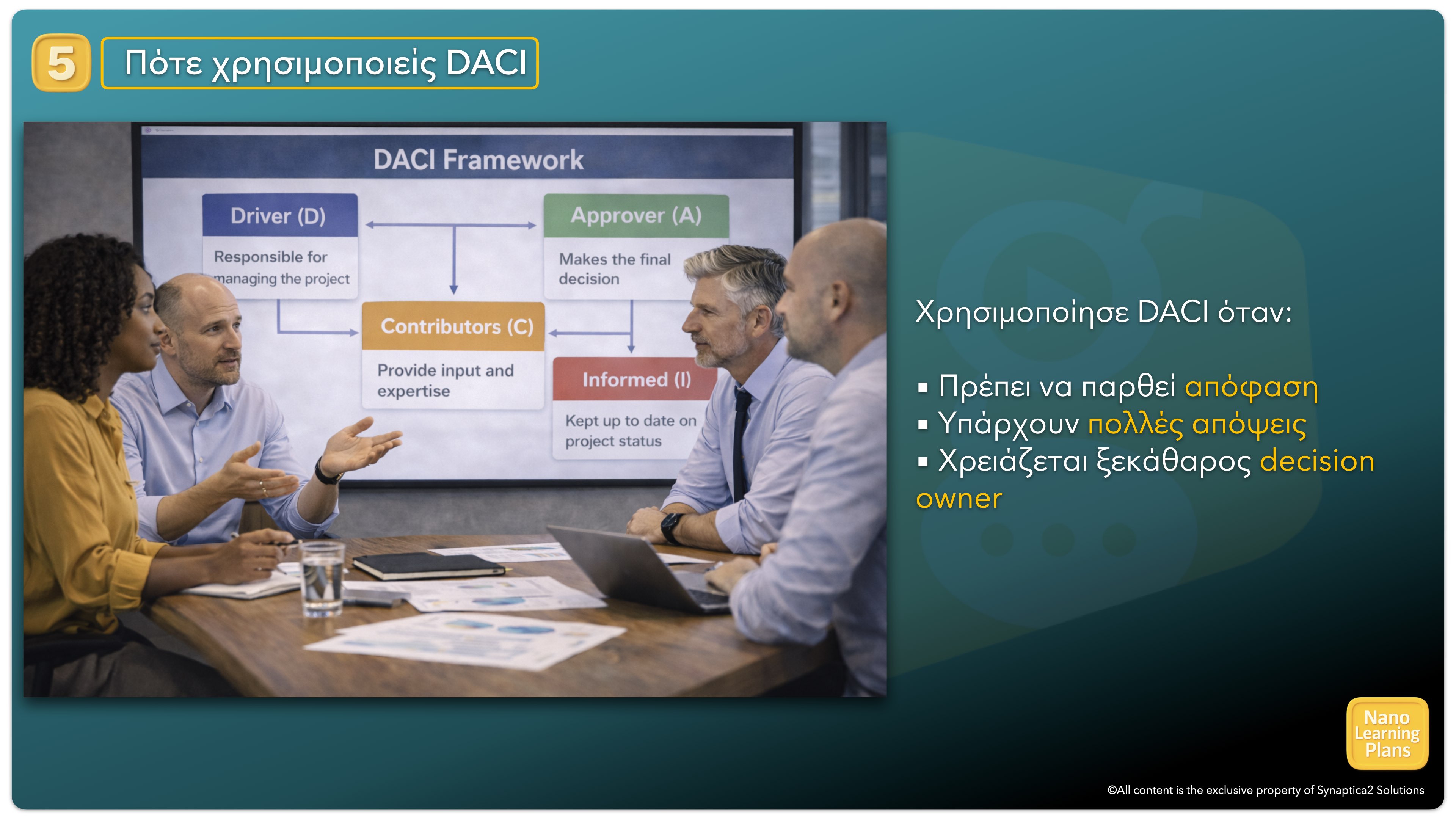 5

Πότε χρησιμοποιείς DACI

DACI Framework

Driver (D)
Responsible for managing the project

Approver (A)
Makes the final decision

Contributors (C)
Provide input and expertise

Informed (I)
Kept up to date on project status

Χρησιμοποίησε DACI όταν:

▪ Πρέπει να παρθεί απόφαση
▪ Υπάρχουν πολλές απόψεις
▪ Χρειάζεται ξεκάθαρος decision owner

Nano Learning Plans

©All content is the exclusive property of Synaptica2 Solutions